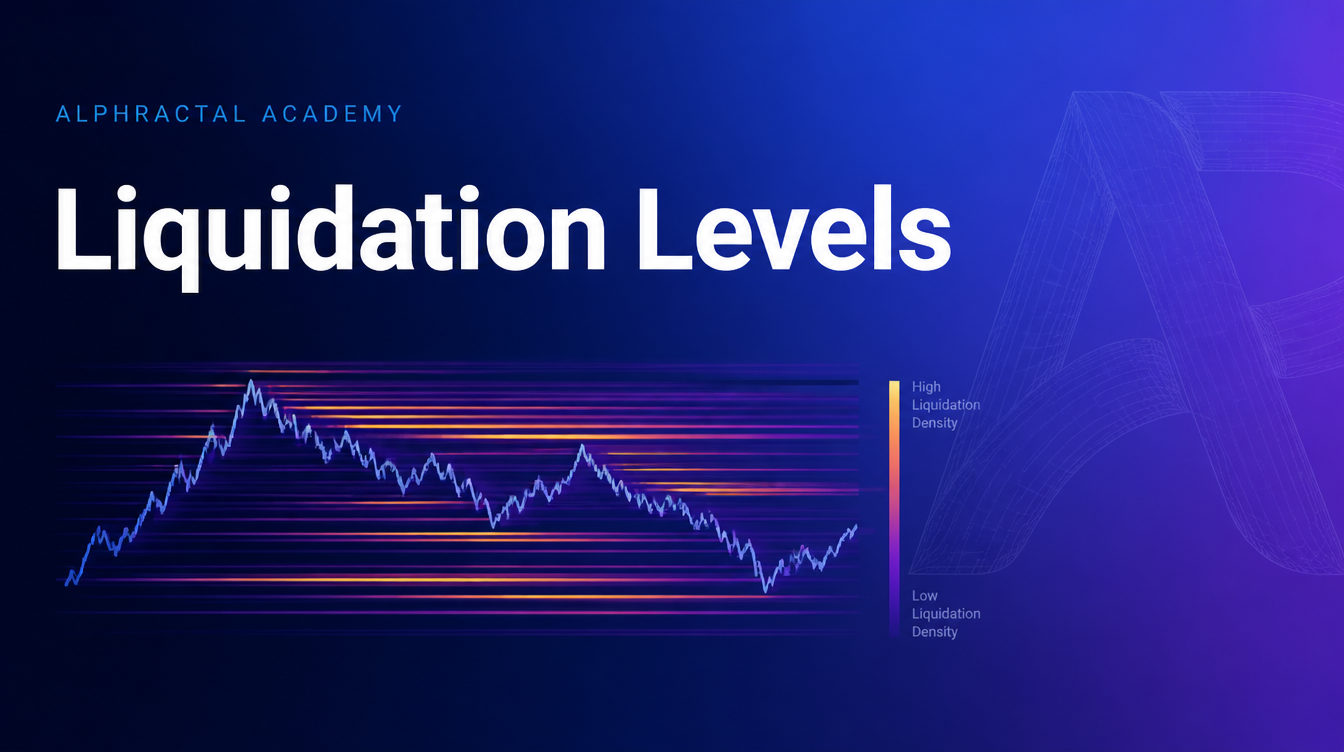 ALPHRACTAL ACADEMY

Liquidation Levels

High Liquidation Density

Low Liquidation Density